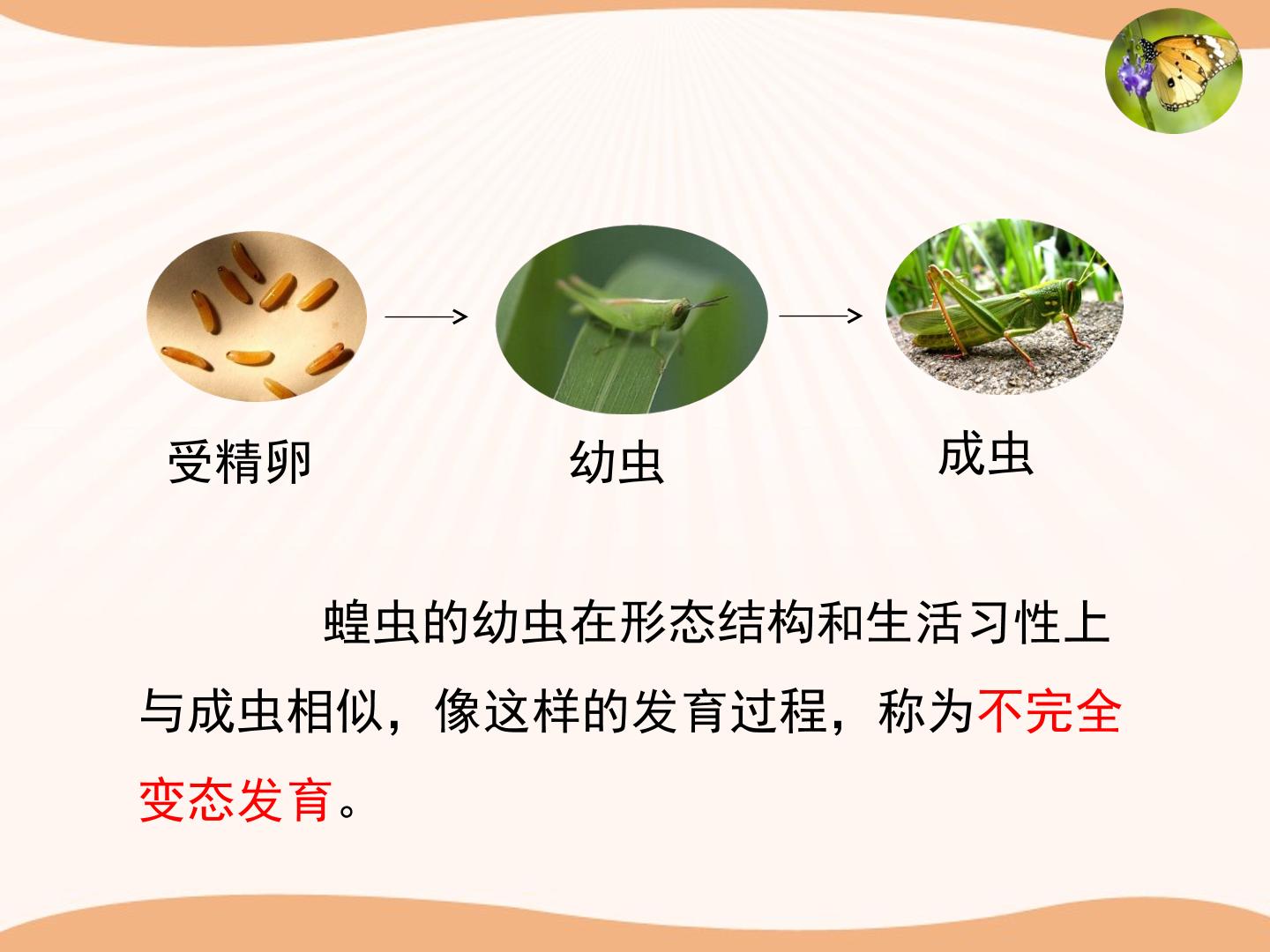 受精卵

幼虫

成虫

蝗虫的幼虫在形态结构和生活习性上与成虫相似，像这样的发育过程，称为不完全变态发育。